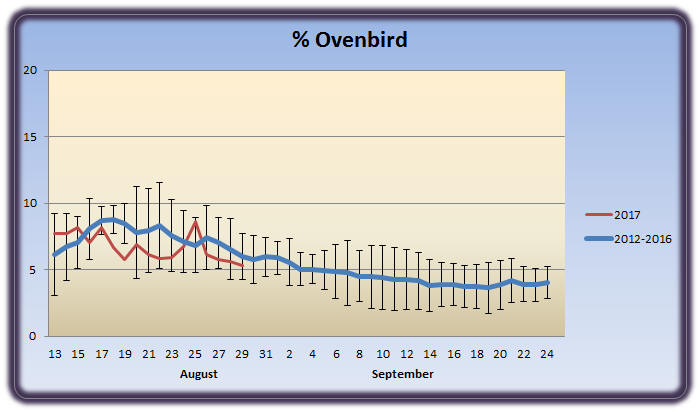 % Ovenbird

20
15
10
5
0

13 15 17 19 21 23 25 27 29 31 2 4 6 8 10 12 14 16 18 20 22 24

August September

2017
2012-2016